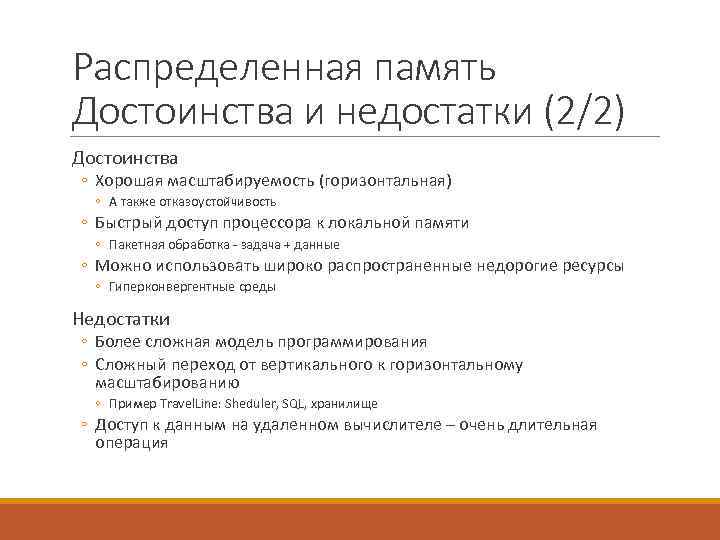 Распределенная память
Достоинства и недостатки (2/2)

Достоинства
◦ Хорошая масштабируемость (горизонтальная)
◦ А также отказоустойчивость
◦ Быстрый доступ процессора к локальной памяти
◦ Пакетная обработка - задача + данные
◦ Можно использовать широко распространенные недорогие ресурсы
◦ Гиперконвергентные среды

Недостатки
◦ Более сложная модель программирования
◦ Сложный переход от вертикального к горизонтальному масштабированию
◦ Пример TravelLine: Sheduler, SQL, хранилище
◦ Доступ к данным на удаленном вычислителе – очень длительная операция